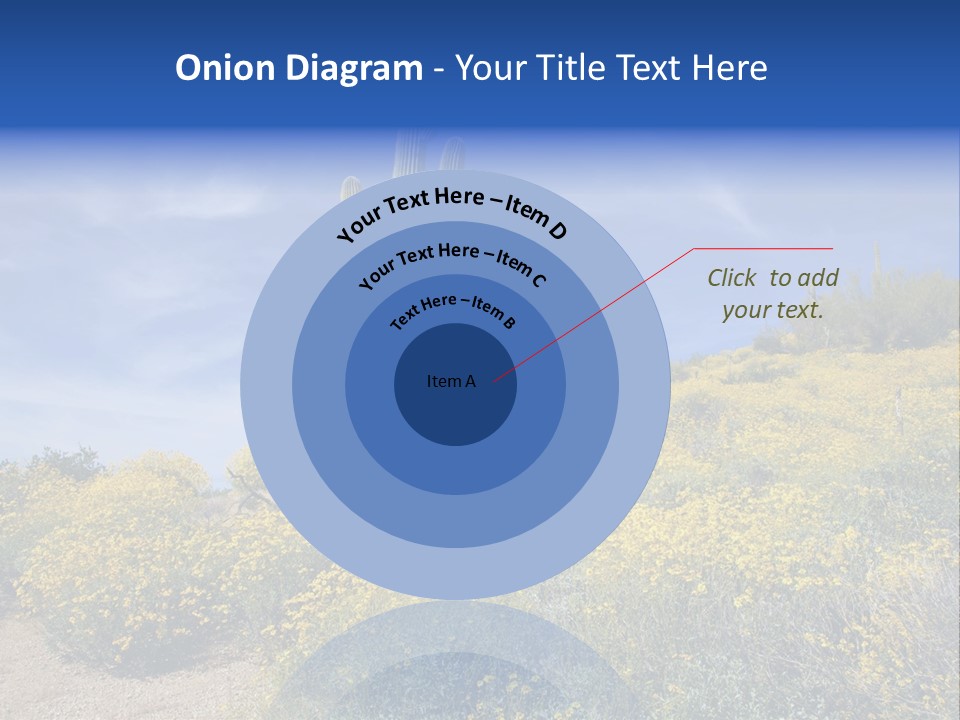 Onion Diagram - Your Title Text Here

Your Text Here – Item D

Your Text Here – Item C

Text Here – Item B

Item A

Click to add your text.